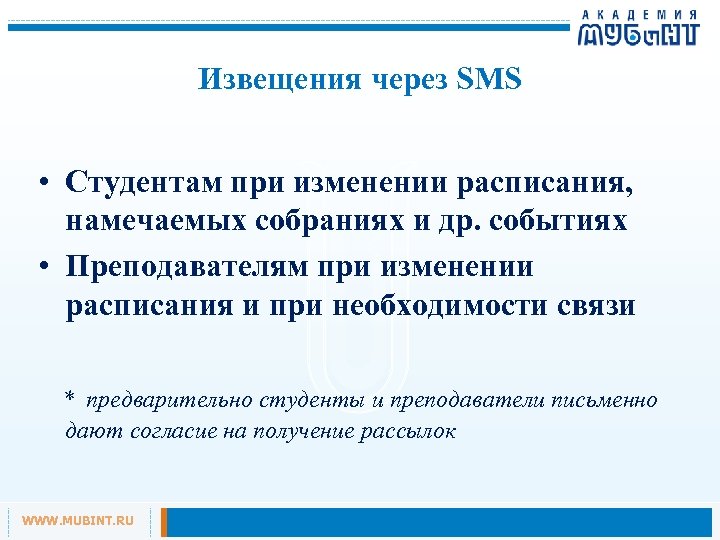 АКАДЕМИЯ
МУБиНТ

Извещения через SMS

• Студентам при изменении расписания, намечаемых собраниях и др. событиях
• Преподавателям при изменении расписания и при необходимости связи

* предварительно студенты и преподаватели письменно дают согласие на получение рассылок

WWW.MUBINT.RU